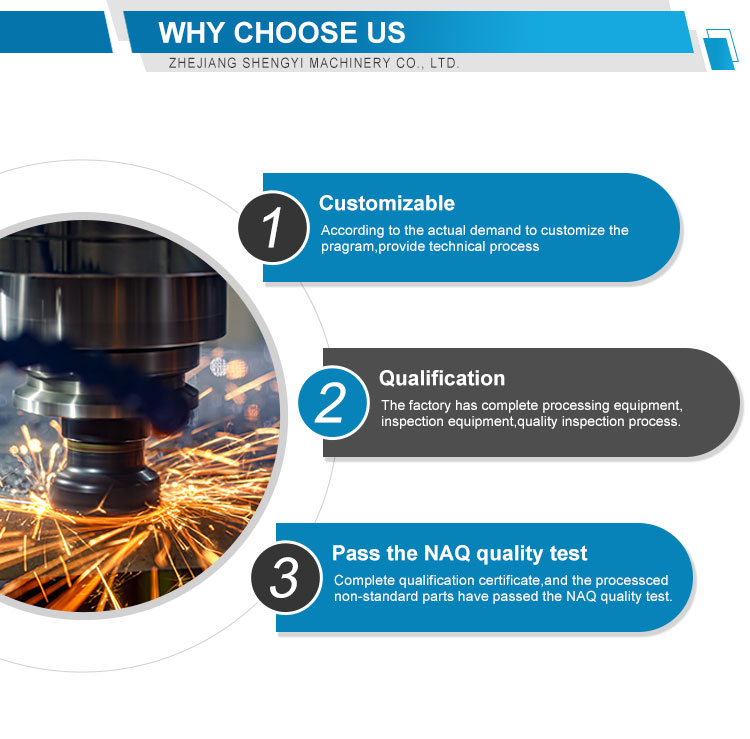 WHY CHOOSE US
ZHEJIANG SHENGYI MACHINERY CO., LTD.

1
Customizable
According to the actual demand to customize the pragram,provide technical process

2
Qualification
The factory has complete processing equipment, inspection equipment,quality inspection process.

3
Pass the NAQ quality test
Complete qualification certificate,and the processced non-standard parts have passed the NAQ quality test.